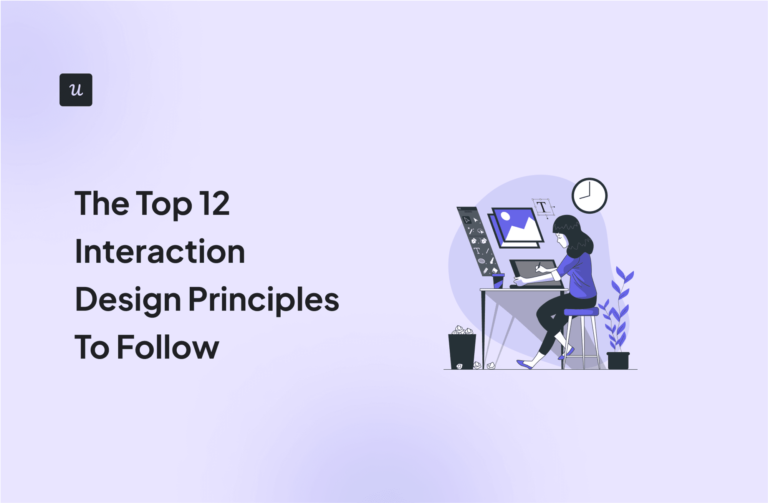 u

The Top 12 Interaction Design Principles To Follow

T